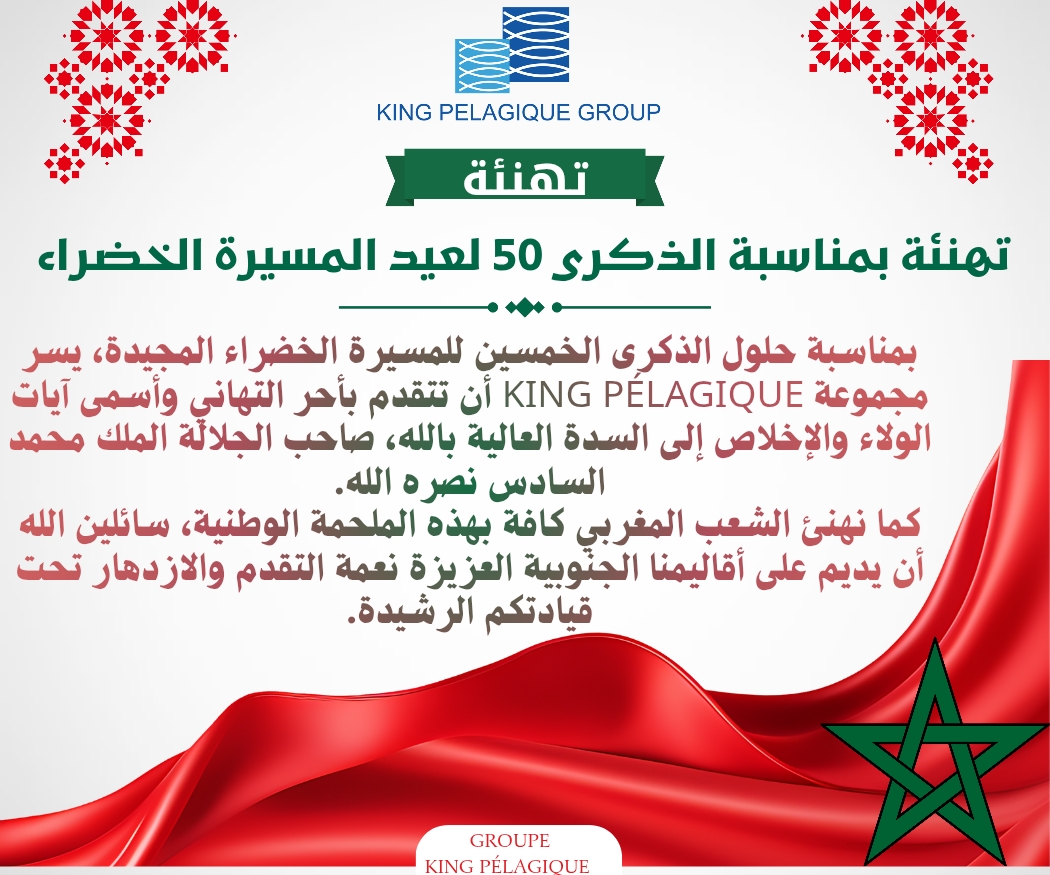 KING PELAGIQUE GROUP

تهنئة

تهنئة بمناسبة الذكرى 50 لعيد المسيرة الخضراء

بمناسبة حلول الذكرى الخمسين للمسيرة الخضراء المجيدة، يسر مجموعة KING PÉLAGIQUE أن تتقدم بأحر التهاني وأسمى آيات الولاء والإخلاص إلى السدة العالية بالله، صاحب الجلالة الملك محمد السادس نصره الله.
كما نهنئ الشعب المغربي كافة بهذه الملحمة الوطنية، سائلين الله أن يديم على أقاليمنا الجنوبية العزيزة نعمة التقدم والازدهار تحت قيادتكم الرشيدة.

GROUPE
KING PÉLAGIQUE